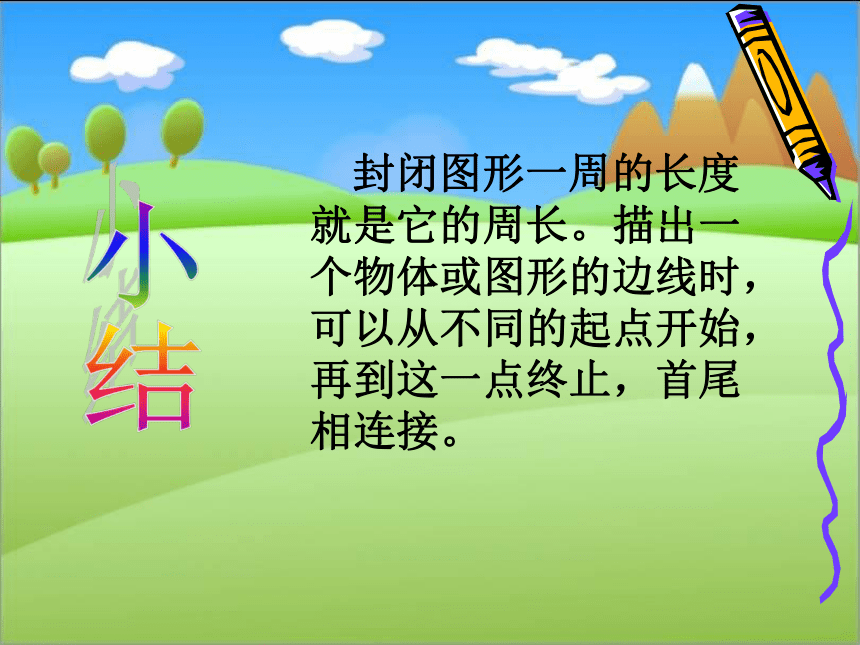 小结

封闭图形一周的长度就是它的周长。描出一个物体或图形的边线时，可以从不同的起点开始，再到这一点终止，首尾相连接。